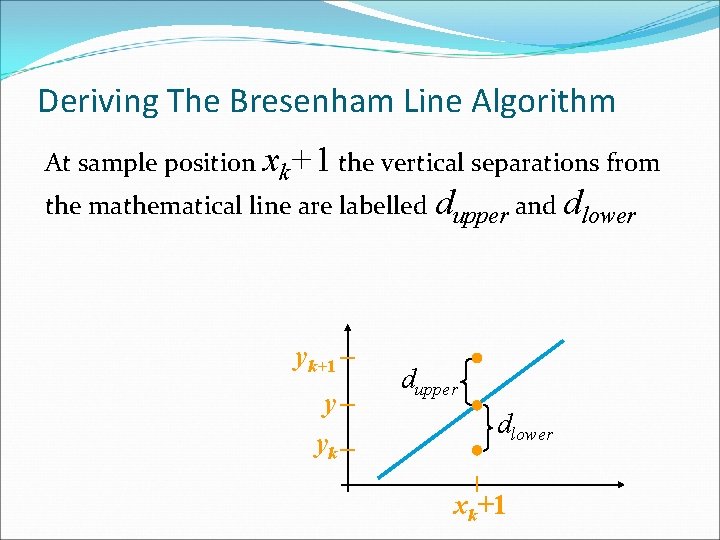 Deriving The Bresenham Line Algorithm

At sample position $x_k+1$ the vertical separations from the mathematical line are labelled $d_{upper}$ and $d_{lower}$

$y_{k+1}$
$y$
$y_k$
$d_{upper}$
$d_{lower}$
$x_k+1$